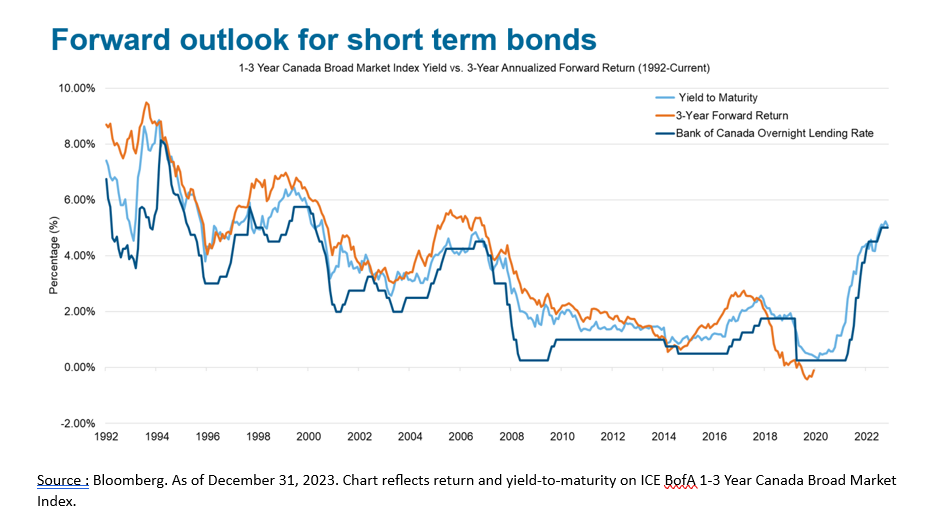 Forward outlook for short term bonds

1-3 Year Canada Broad Market Index Yield vs. 3-Year Annualized Forward Return (1992-Current)

Yield to Maturity
3-Year Forward Return
Bank of Canada Overnight Lending Rate

Percentage (%)

10.00%
8.00%
6.00%
4.00%
2.00%
0.00%
-2.00%

1992 1994 1996 1998 2000 2002 2004 2006 2008 2010 2012 2014 2016 2018 2020 2022

Source : Bloomberg. As of December 31, 2023. Chart reflects return and yield-to-maturity on ICE BofA 1-3 Year Canada Broad Market Index.